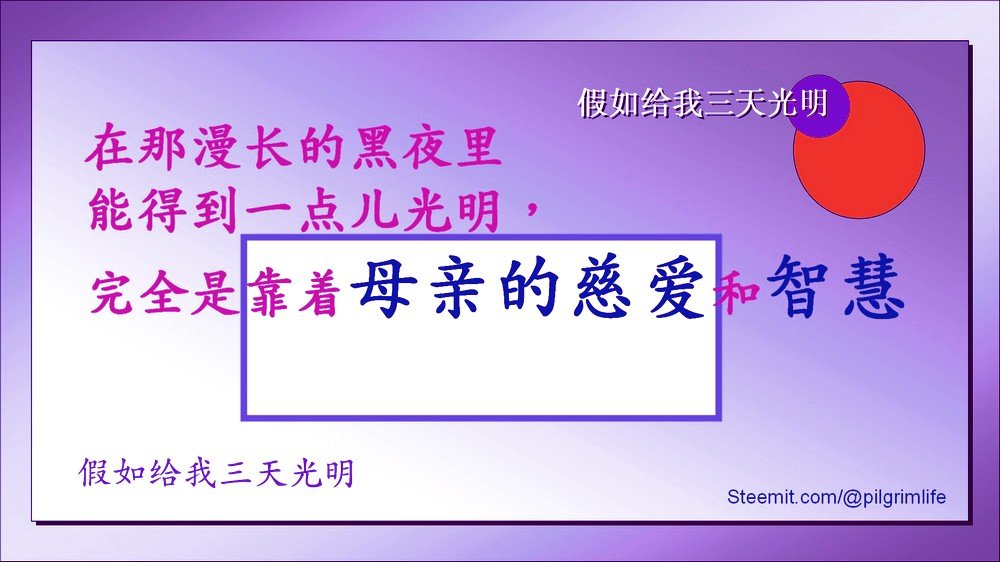 假如给我三天光明

在那漫长的黑夜里
能得到一点儿光明，
完全是靠着母亲的慈爱和智慧

假如给我三天光明

Steemit.com/@pilgrimlife